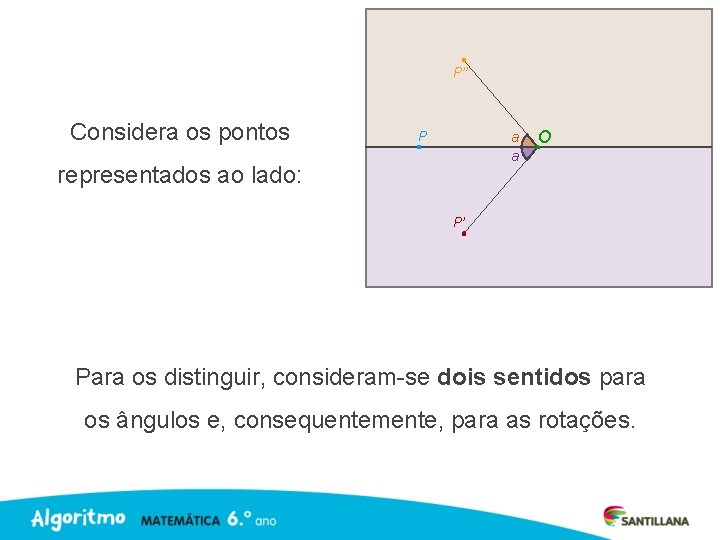 Considera os pontos representados ao lado:

P''
P
a
O
a
P'

Para os distinguir, consideram-se **dois sentidos** para os ângulos e, consequentemente, para as rotações.

Algoritmo MATEMÁTICA 6.º ano

SANTILLANA